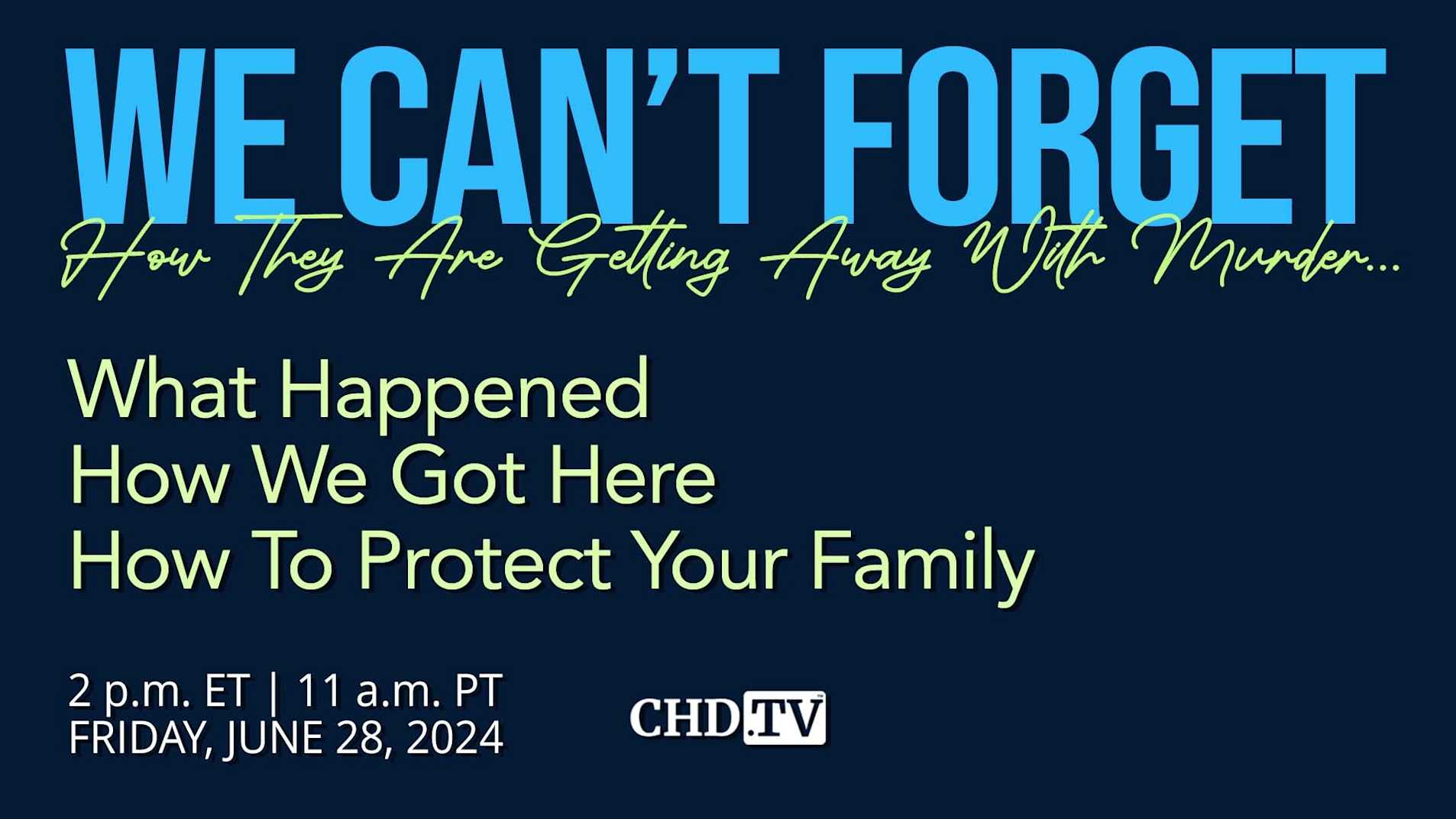 WE CAN'T FORGET
How They Are Getting Away With Murder...

What Happened
How We Got Here
How To Protect Your Family

2 p.m. ET | 11 a.m. PT
FRIDAY, JUNE 28, 2024

CHD.TV